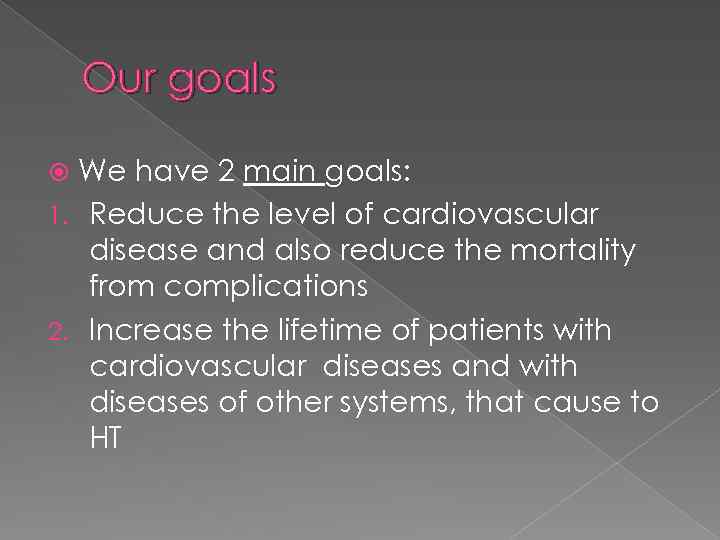 Our goals

We have 2 main goals:

1. Reduce the level of cardiovascular disease and also reduce the mortality from complications
2. Increase the lifetime of patients with cardiovascular diseases and with diseases of other systems, that cause to HT